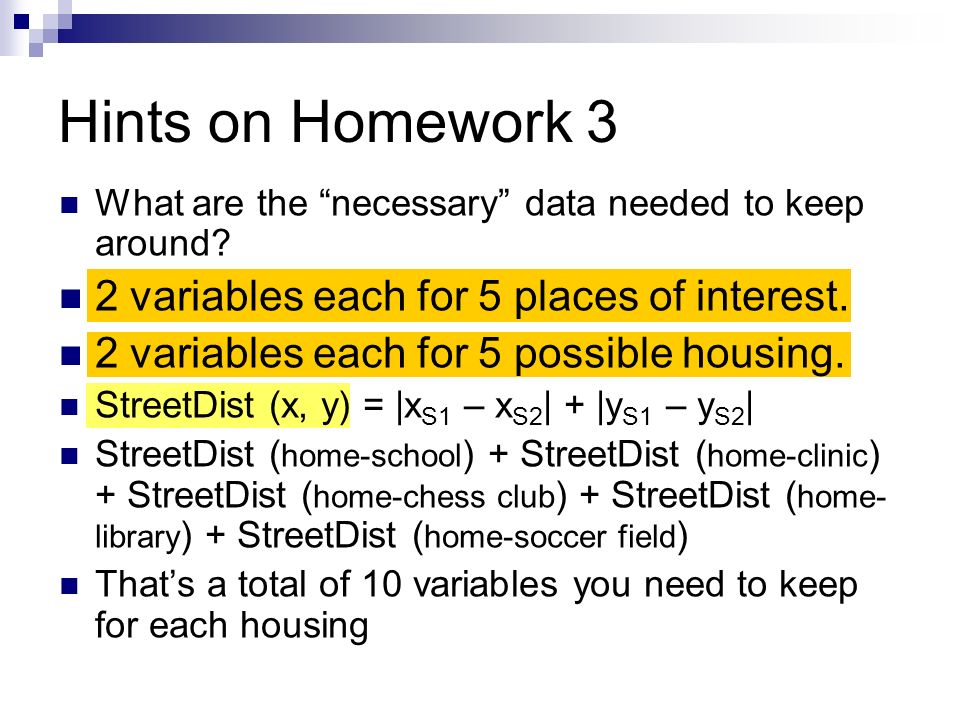 Hints on Homework 3

What are the “necessary” data needed to keep around?

2 variables each for 5 places of interest.

2 variables each for 5 possible housing.

StreetDist (x, y) = $|x_{S1} – x_{S2}| + |y_{S1} – y_{S2}|$

StreetDist (home-school) + StreetDist (home-clinic) + StreetDist (home-chess club) + StreetDist (home-library) + StreetDist (home-soccer field)

That’s a total of 10 variables you need to keep for each housing